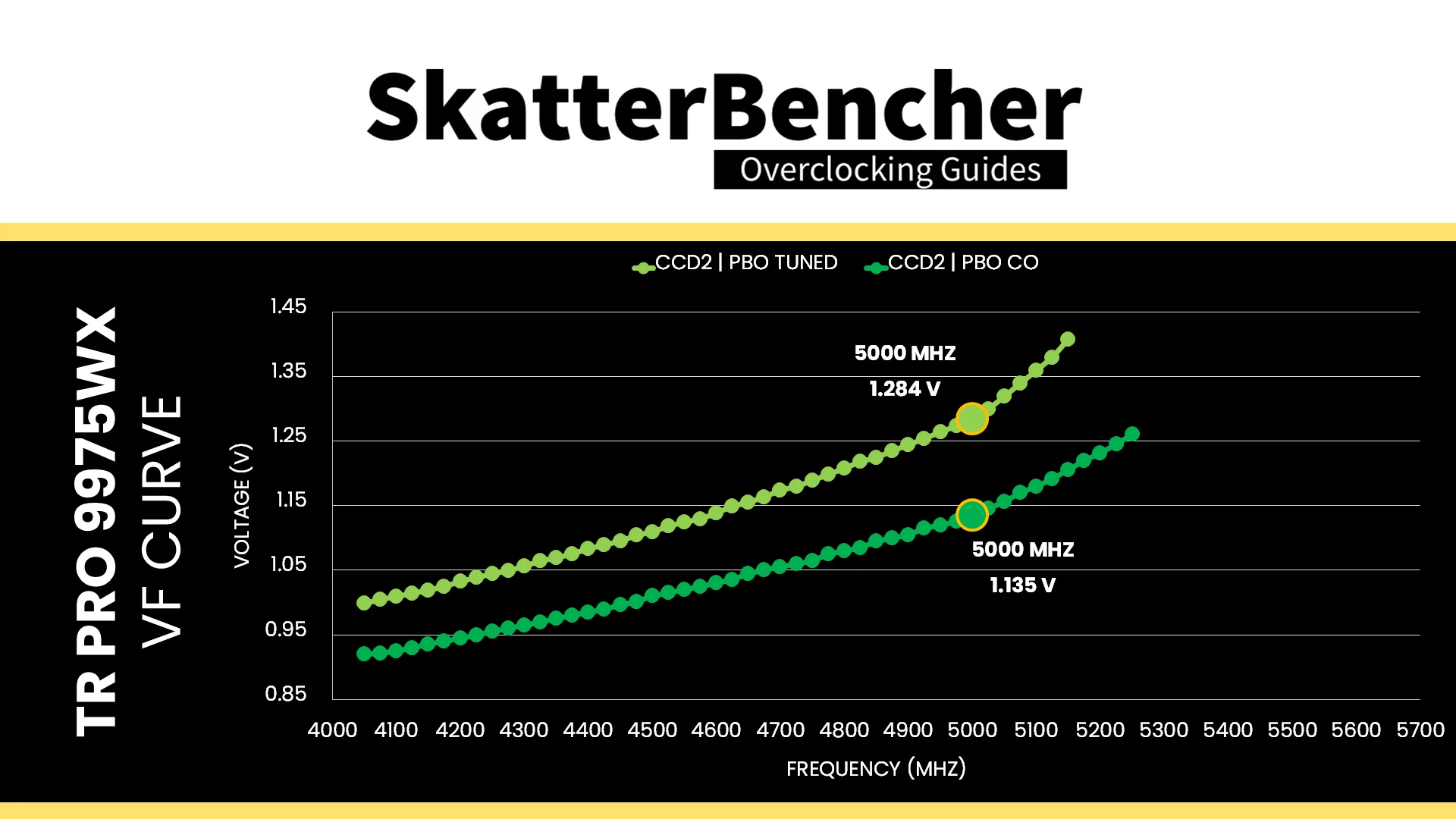 SkatterBencher
Overclocking Guides

TR PRO 9975WX
VF CURVE

CCD2 | PBO TUNED
CCD2 | PBO CO

VOLTAGE (V)

1.45
1.35
1.25
1.15
1.05
0.95
0.85

5000 MHZ
1.284 V

5000 MHZ
1.135 V

4000 4100 4200 4300 4400 4500 4600 4700 4800 4900 5000 5100 5200 5300 5400 5500 5600 5700

FREQUENCY (MHZ)